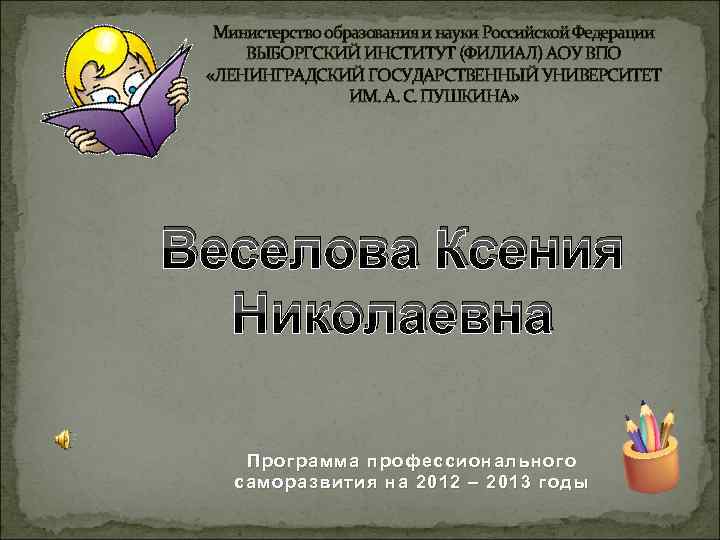 Министерство образования и науки Российской Федерации
ВЫБОРГСКИЙ ИНСТИТУТ (ФИЛИАЛ) АОУ ВПО
«ЛЕНИНГРАДСКИЙ ГОСУДАРСТВЕННЫЙ УНИВЕРСИТЕТ
ИМ. А. С. ПУШКИНА»

Веселова Ксения Николаевна

Программа профессионального саморазвития на 2012 – 2013 годы